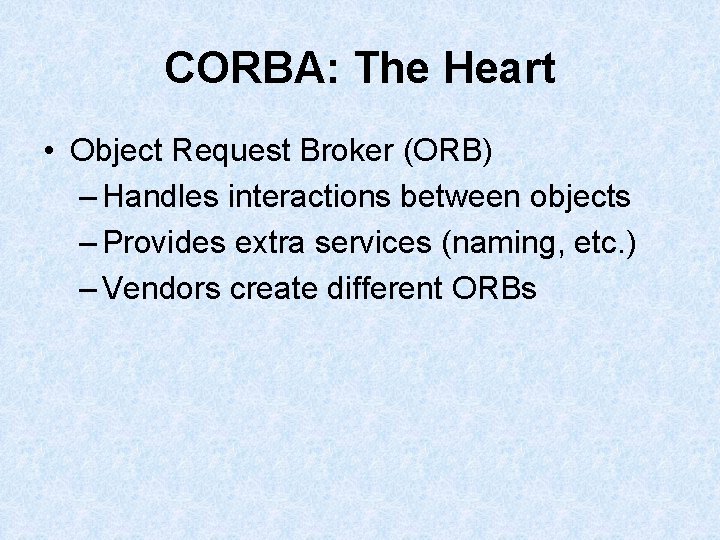 CORBA: The Heart

• Object Request Broker (ORB)
– Handles interactions between objects
– Provides extra services (naming, etc.)
– Vendors create different ORBs